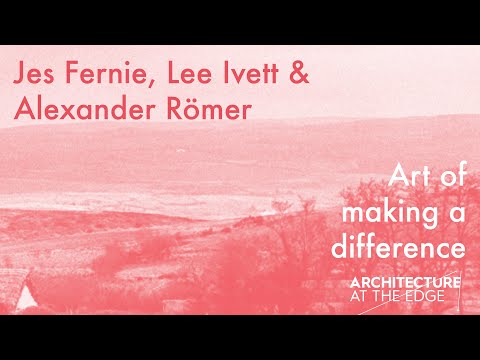 Jes Fernie, Lee Ivett &
Alexander Römer

Art of making a difference

ARCHITECTURE
AT THE EDGE